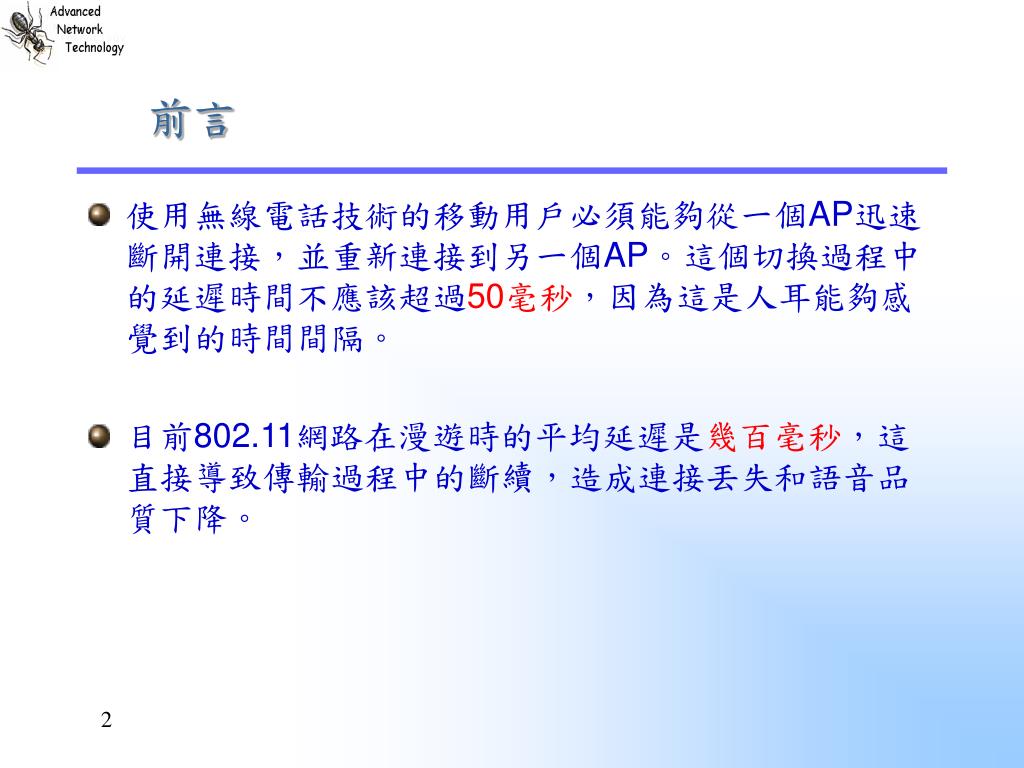 Advanced
Network
Technology

前言

使用無線電話技術的移動用戶必須能夠從一個AP迅速斷開連接，並重新連接到另一個AP。這個切換過程中的延遲時間不應該超過50毫秒，因為這是人耳能夠感覺到的時間間隔。

目前802.11網路在漫遊時的平均延遲是幾百毫秒，這直接導致傳輸過程中的斷續，造成連接丟失和語音品質下降。

2